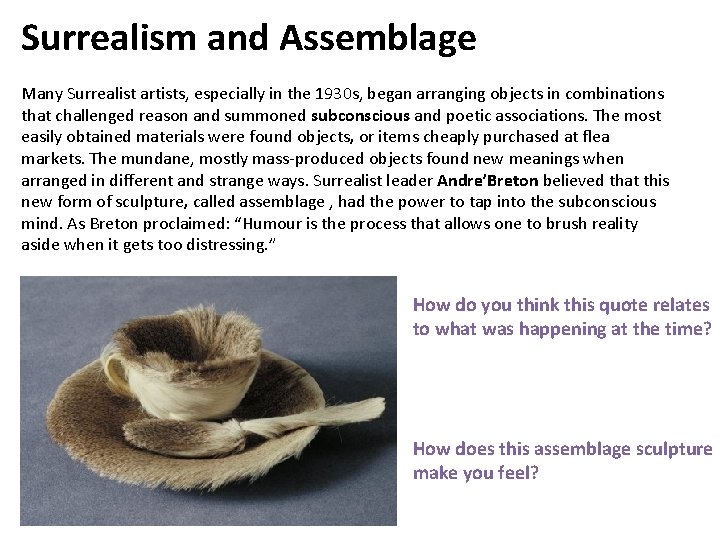 Surrealism and Assemblage

Many Surrealist artists, especially in the 1930s, began arranging objects in combinations that challenged reason and summoned subconscious and poetic associations. The most easily obtained materials were found objects, or items cheaply purchased at flea markets. The mundane, mostly mass-produced objects found new meanings when arranged in different and strange ways. Surrealist leader Andre'Breton believed that this new form of sculpture, called assemblage , had the power to tap into the subconscious mind. As Breton proclaimed: "Humour is the process that allows one to brush reality aside when it gets too distressing."

How do you think this quote relates to what was happening at the time?

How does this assemblage sculpture make you feel?